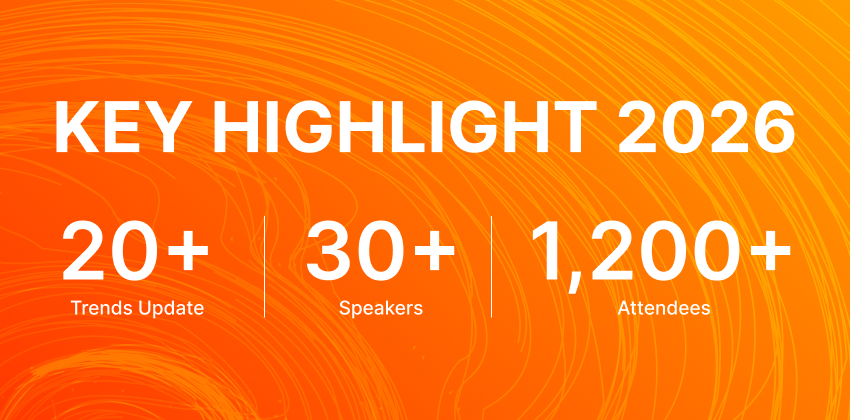 KEY HIGHLIGHT 2026

20+
Trends Update

30+
Speakers

1,200+
Attendees